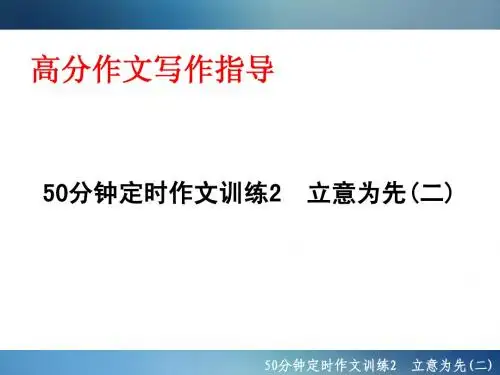 高分作文写作指导

50分钟定时作文训练2　立意为先(二)

50分钟定时作文训练2　立意为先(二)